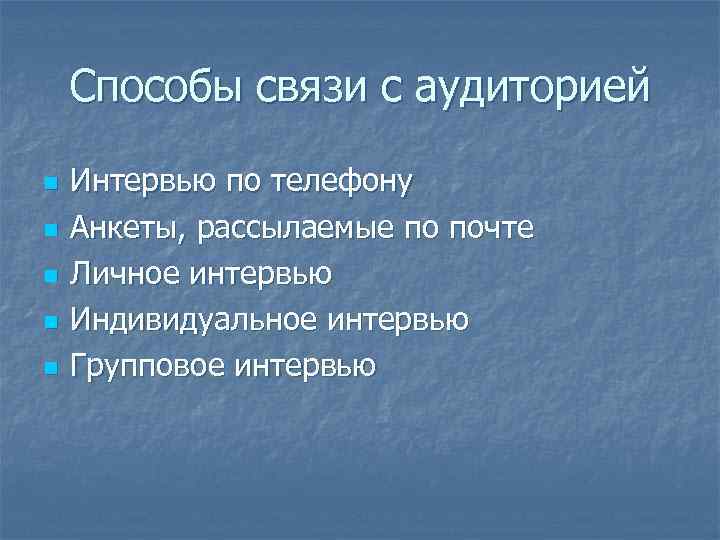 Способы связи с аудиторией

- Интервью по телефону
- Анкеты, рассылаемые по почте
- Личное интервью
- Индивидуальное интервью
- Групповое интервью